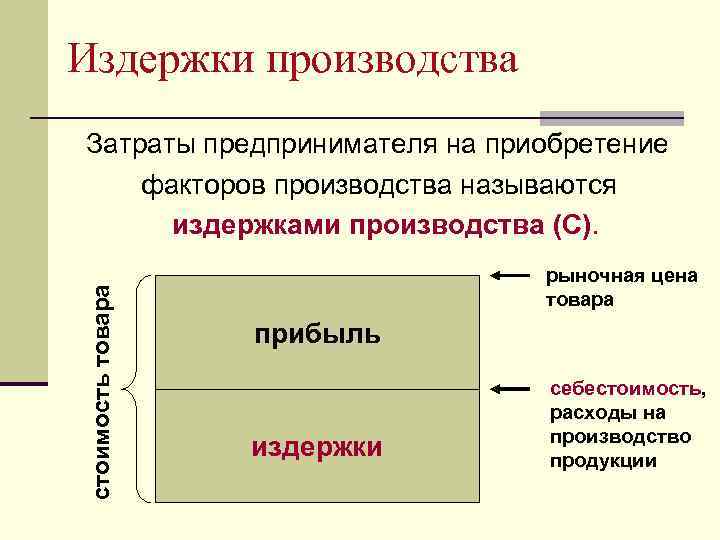 Издержки производства

Затраты предпринимателя на приобретение факторов производства называются издержками производства (С).

стоимость товара

прибыль

издержки

рыночная цена товара

себестоимость, расходы на производство продукции